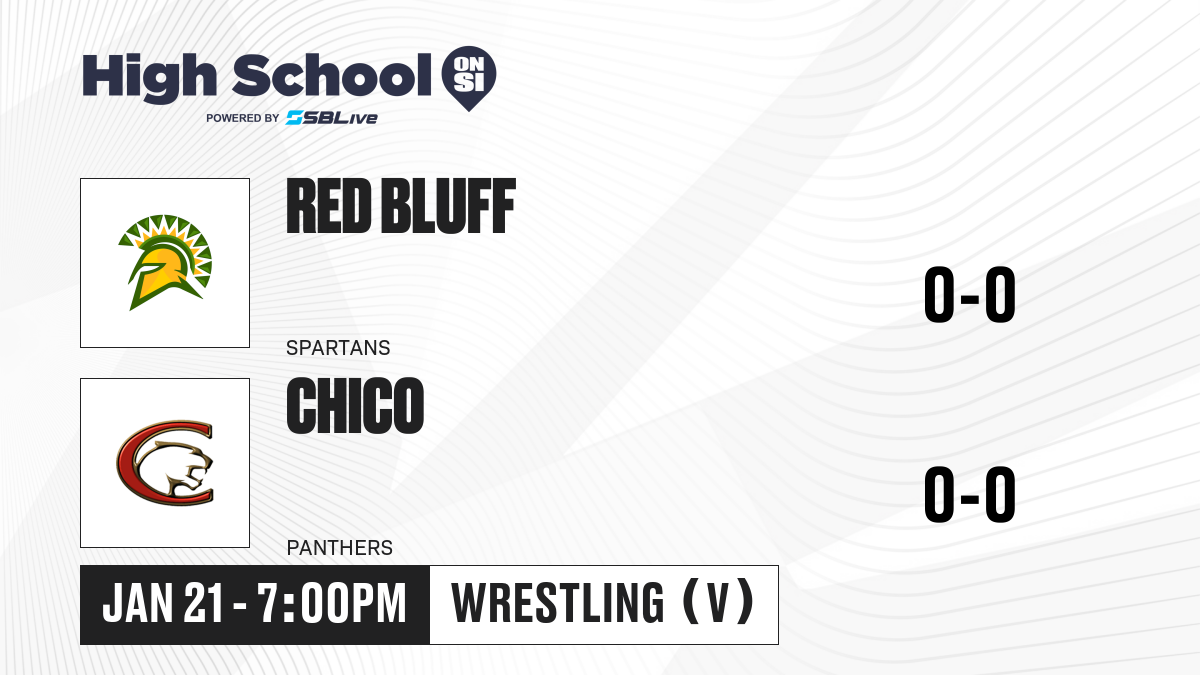 High School ON SI
POWERED BY SBLive

RED BLUFF

SPARTANS

0-0

CHICO

PANTHERS

0-0

JAN 21 - 7:00PM

WRESTLING (V)